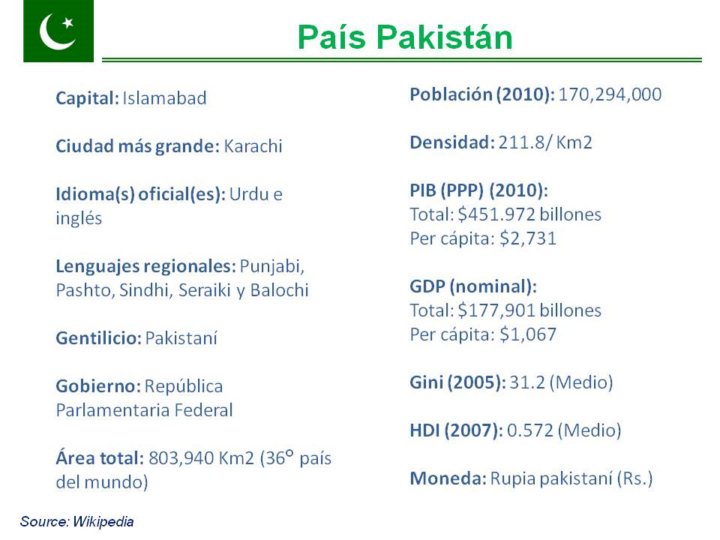 País Pakistán

Capital: Islamabad

Ciudad más grande: Karachi

Idioma(s) oficial(es): Urdu e inglés

Lenguajes regionales: Punjabi, Pashto, Sindhi, Seraiki y Balochi

Gentilicio: Pakistaní

Gobierno: República Parlamentaria Federal

Área total: 803,940 Km2 (36° país del mundo)

Población (2010): 170,294,000

Densidad: 211.8/ Km2

PIB (PPP) (2010):
Total: $451.972 billones
Per cápita: $2,731

GDP (nominal):
Total: $177,901 billones
Per cápita: $1,067

Gini (2005): 31.2 (Medio)

HDI (2007): 0.572 (Medio)

Moneda: Rupia pakistaní (Rs.)

Source: Wikipedia